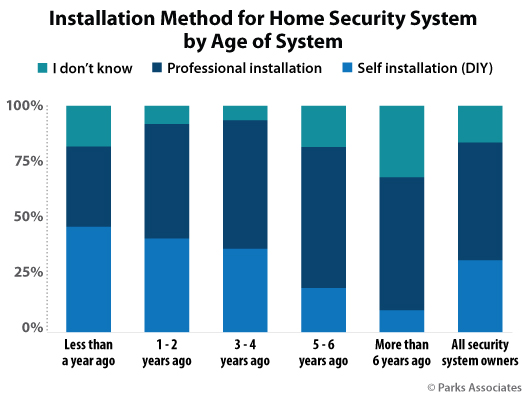 Installation Method for Home Security System by Age of System

I don't know Professional installation Self installation (DIY)

100%
75%
50%
25%
0%

Less than a year ago
1 - 2 years ago
3 - 4 years ago
5 - 6 years ago
More than 6 years ago
All security system owners

© Parks Associates